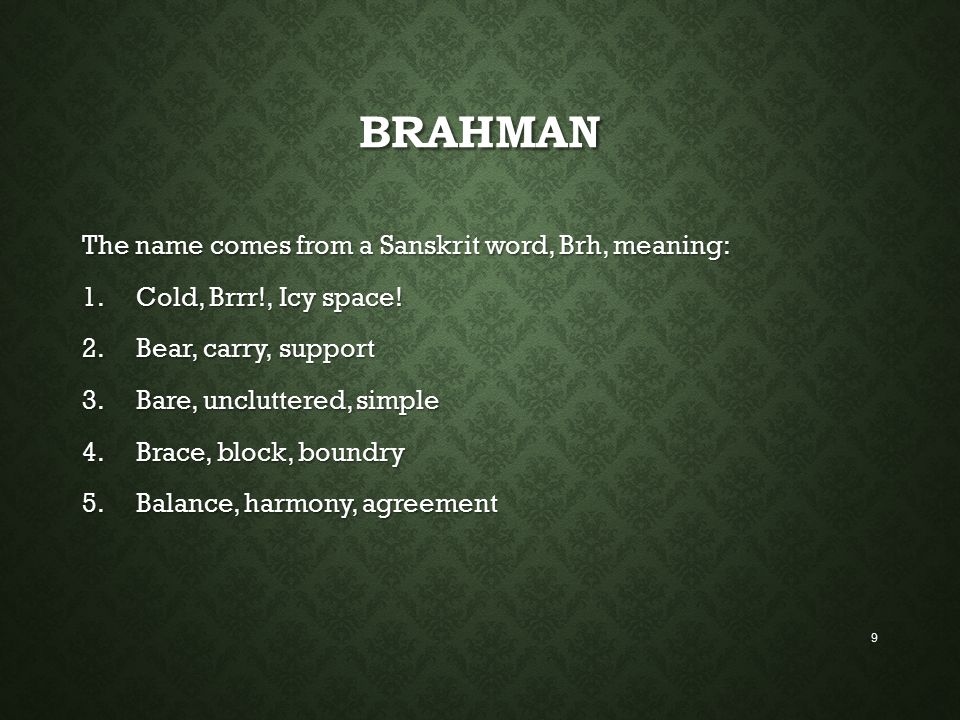 BRAHMAN

The name comes from a Sanskrit word, Brh, meaning:

1. Cold, Brrr!, Icy space!
2. Bear, carry, support
3. Bare, uncluttered, simple
4. Brace, block, boundry
5. Balance, harmony, agreement

9